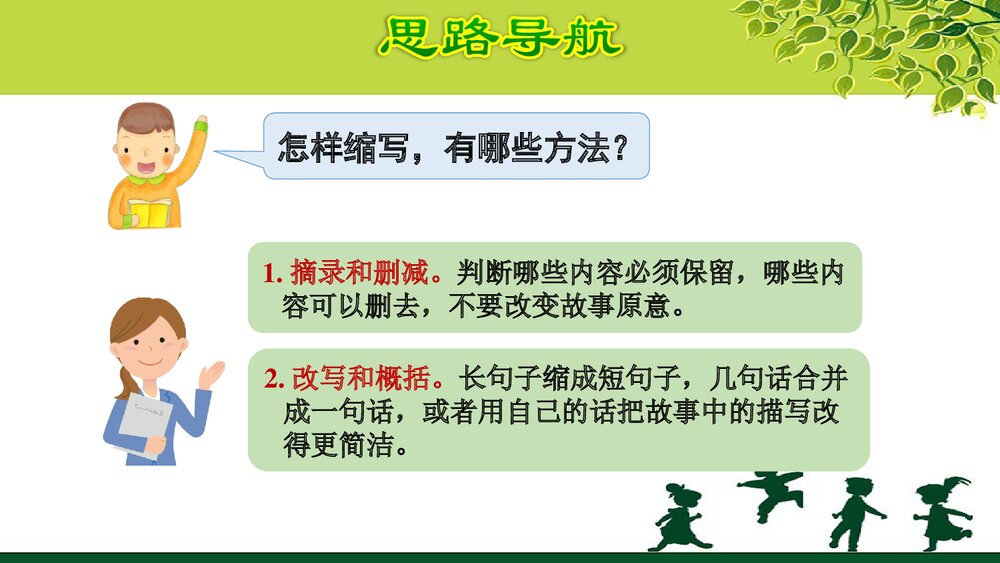 思路导航

怎样缩写，有哪些方法？

1. 摘录和删减。判断哪些内容必须保留，哪些内容可以删去，不要改变故事原意。

2. 改写和概括。长句子缩成短句子，几句话合并成一句话，或者用自己的话把故事中的描写改得更简洁。